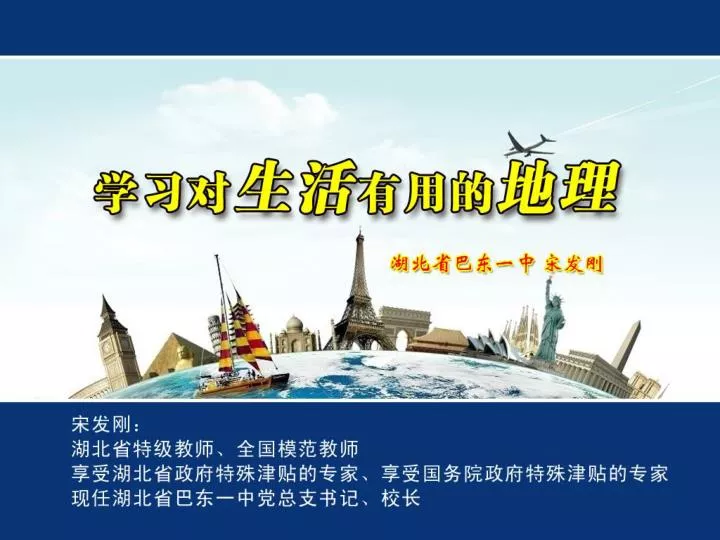 学习对生活有用的地理

湖北省巴东一中 宋发刚

宋发刚：
湖北省特级教师、全国模范教师
享受湖北省政府特殊津贴的专家、享受国务院政府特殊津贴的专家
现任湖北省巴东一中党总支书记、校长